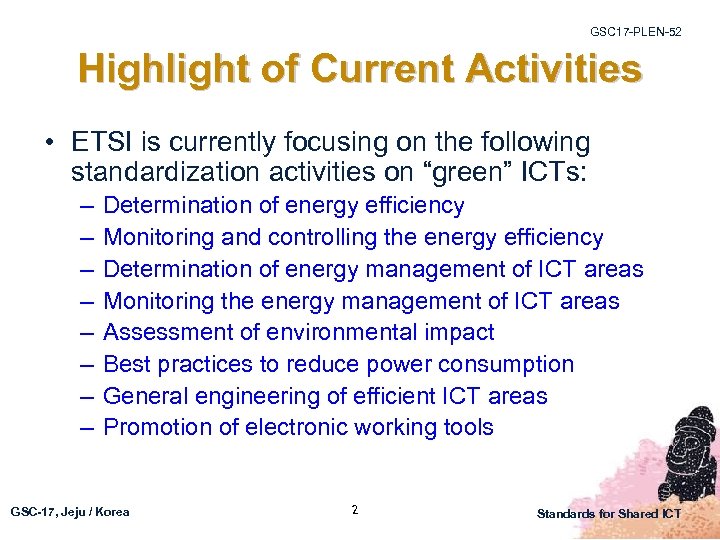 GSC17-PLEN-52

Highlight of Current Activities

• ETSI is currently focusing on the following standardization activities on “green” ICTs:
– Determination of energy efficiency
– Monitoring and controlling the energy efficiency
– Determination of energy management of ICT areas
– Monitoring the energy management of ICT areas
– Assessment of environmental impact
– Best practices to reduce power consumption
– General engineering of efficient ICT areas
– Promotion of electronic working tools

GSC-17, Jeju / Korea

2

Standards for Shared ICT